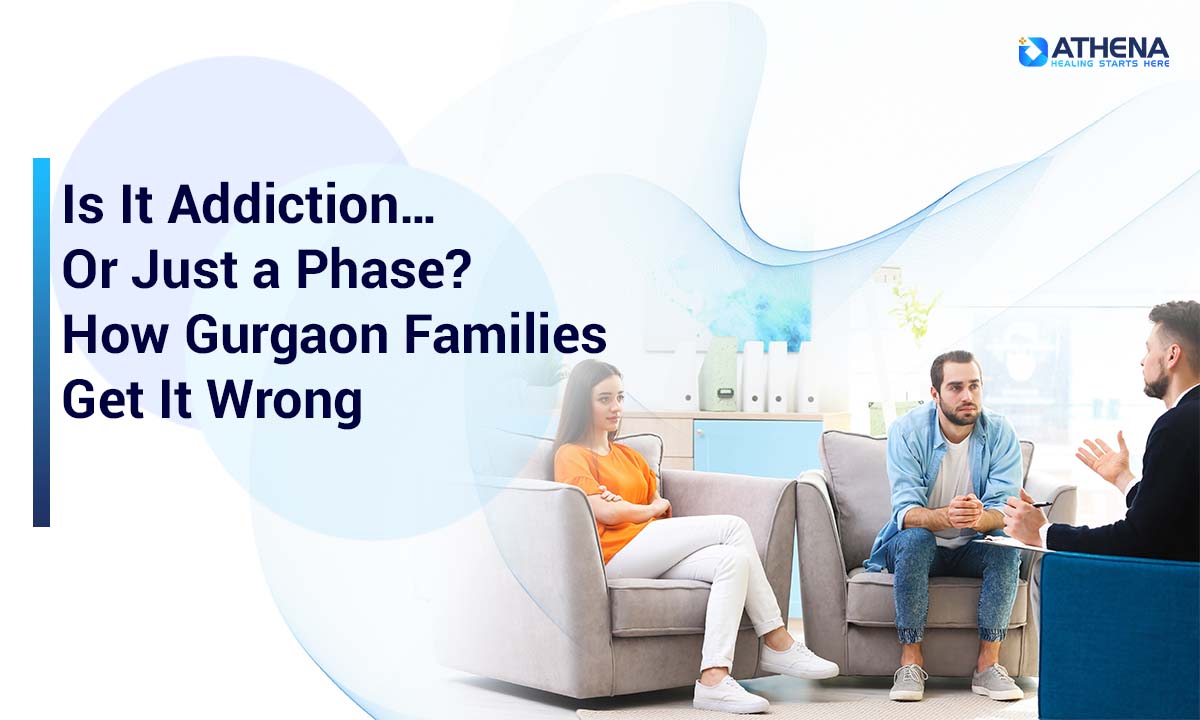 ATHENA
HEALING STARTS HERE

Is It Addiction…
Or Just a Phase?
How Gurgaon Families
Get It Wrong